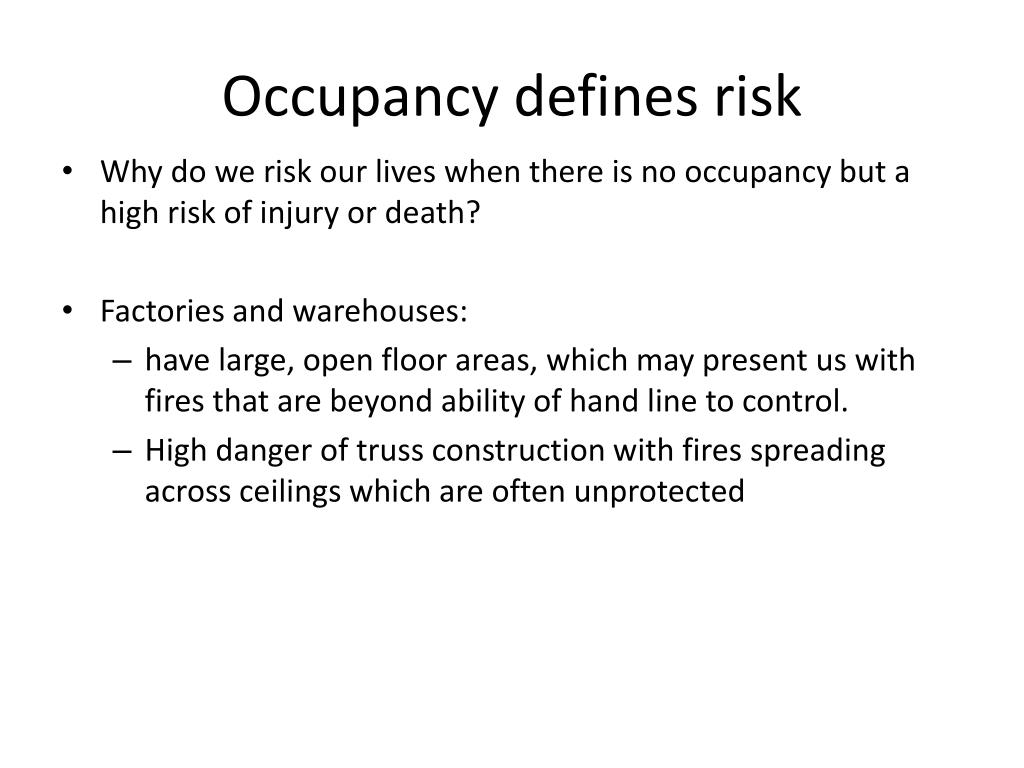 Occupancy defines risk

• Why do we risk our lives when there is no occupancy but a high risk of injury or death?

• Factories and warehouses:
– have large, open floor areas, which may present us with fires that are beyond ability of hand line to control.
– High danger of truss construction with fires spreading across ceilings which are often unprotected